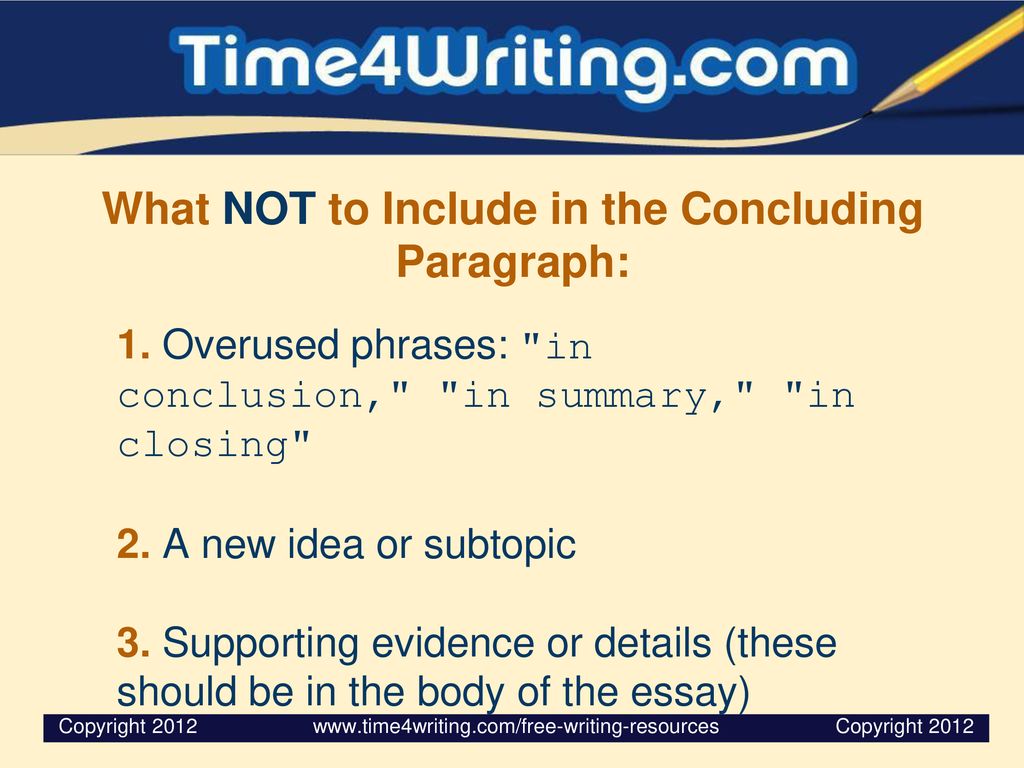 Time4Writing.com

What NOT to Include in the Concluding Paragraph:

1. Overused phrases: "in conclusion," "in summary," "in closing"

2. A new idea or subtopic

3. Supporting evidence or details (these should be in the body of the essay)

Copyright 2012 www.time4writing.com/free-writing-resources Copyright 2012